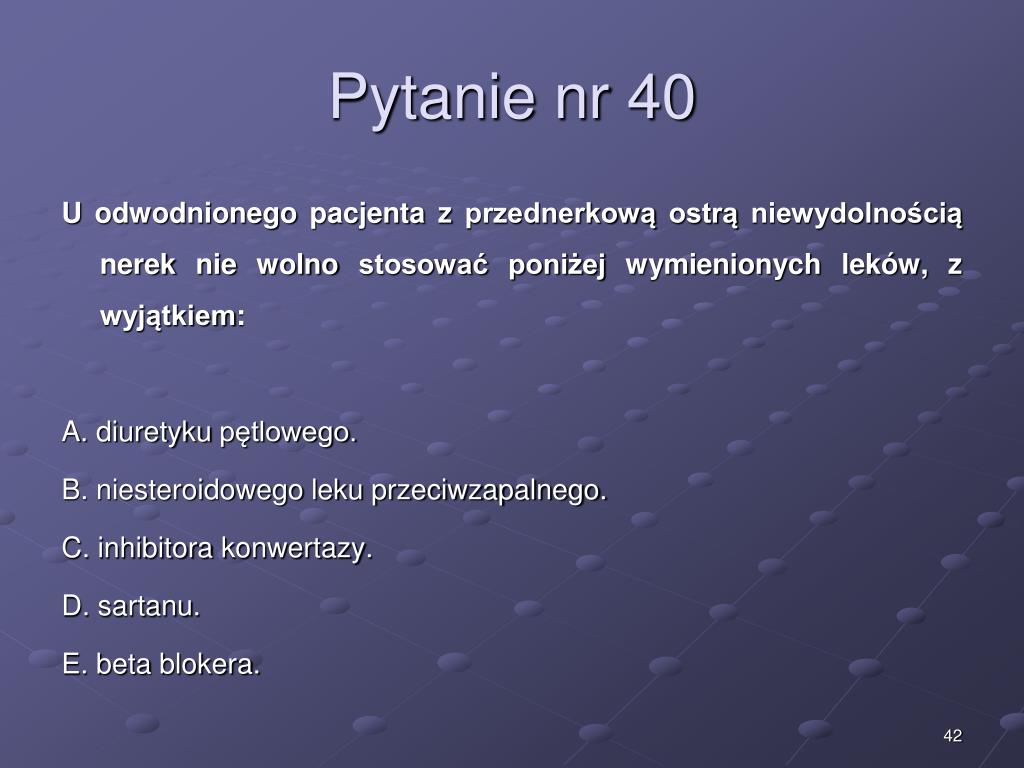 Pytanie nr 40

U odwodnionego pacjenta z przednerkową ostrą niewydolnością nerek nie wolno stosować poniżej wymienionych leków, z wyjątkiem:

A. diuretyku pętlowego.

B. niesteroidowego leku przeciwzapalnego.

C. inhibitora konwertazy.

D. sartanu.

E. beta blokera.

42